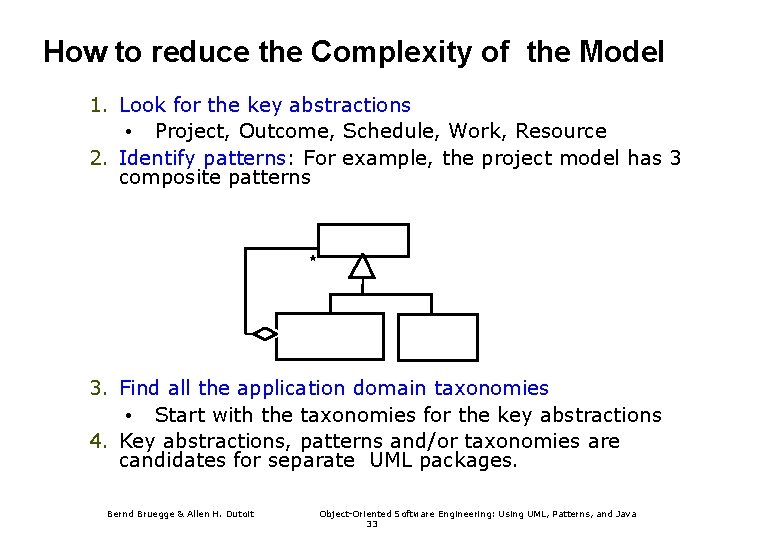 How to reduce the Complexity of the Model

1. Look for the key abstractions
• Project, Outcome, Schedule, Work, Resource
2. Identify patterns: For example, the project model has 3 composite patterns

*

3. Find all the application domain taxonomies
• Start with the taxonomies for the key abstractions
4. Key abstractions, patterns and/or taxonomies are candidates for separate UML packages.

Bernd Bruegge & Allen H. Dutoit

Object-Oriented Software Engineering: Using UML, Patterns, and Java

33